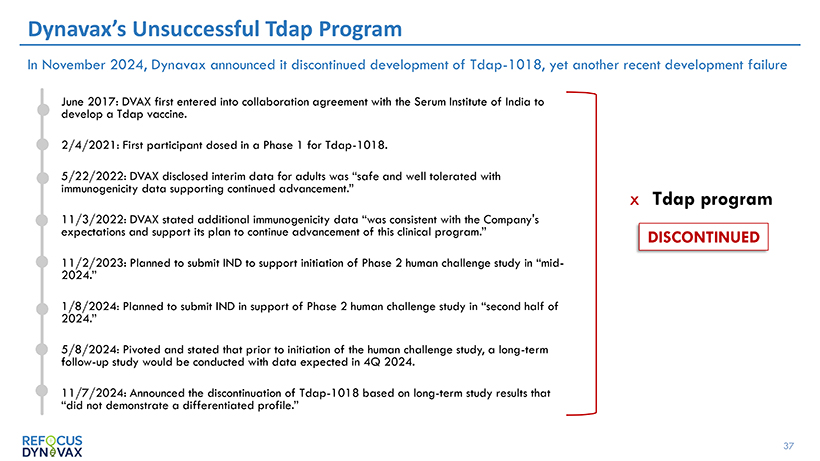 Dynavax's Unsuccessful Tdap Program

In November 2024, Dynavax announced it discontinued development of Tdap-1018, yet another recent development failure

June 2017: DVAX first entered into collaboration agreement with the Serum Institute of India to develop a Tdap vaccine.

2/4/2021: First participant dosed in a Phase 1 for Tdap-1018.

5/22/2022: DVAX disclosed interim data for adults was "safe and well tolerated with immunogenicity data supporting continued advancement."

11/3/2022: DVAX stated additional immunogenicity data "was consistent with the Company's expectations and support its plan to continue advancement of this clinical program."

11/2/2023: Planned to submit IND to support initiation of Phase 2 human challenge study in "mid-2024."

1/8/2024: Planned to submit IND in support of Phase 2 human challenge study in "second half of 2024."

5/8/2024: Pivoted and stated that prior to initiation of the human challenge study, a long-term follow-up study would be conducted with data expected in 4Q 2024.

11/7/2024: Announced the discontinuation of Tdap-1018 based on long-term study results that "did not demonstrate a differentiated profile."

x Tdap program

DISCONTINUED

REFOCUS DYNAVAX

37